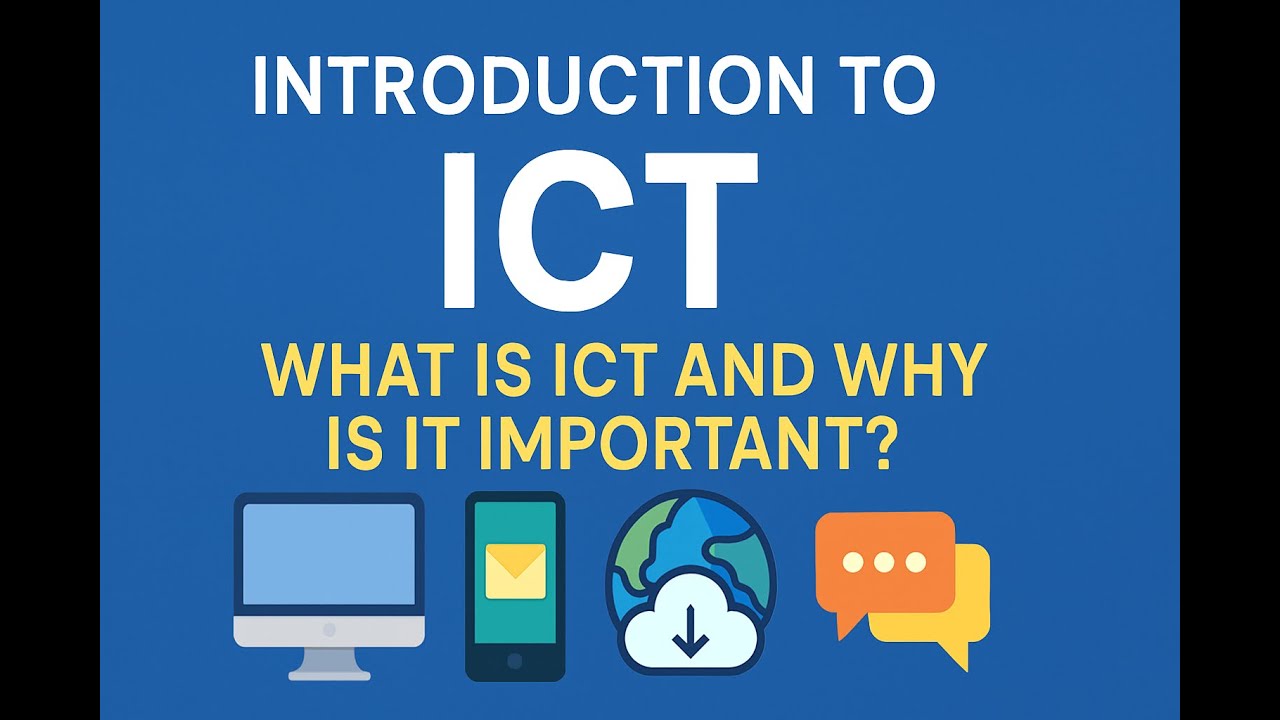 INTRODUCTION TO

ICT

WHAT IS ICT AND WHY IS IT IMPORTANT?